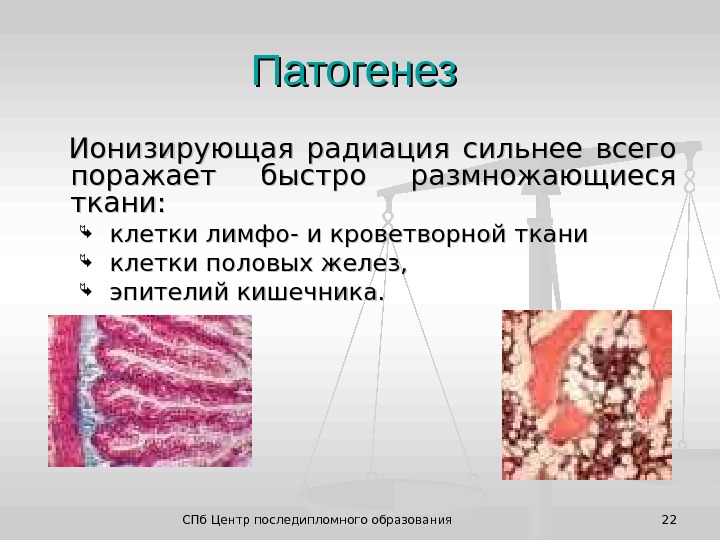 Патогенез

Ионизирующая радиация сильнее всего поражает быстро размножающиеся ткани:

клетки лимфо- и кроветворной ткани

клетки половых желез,

эпителий кишечника.

СПб Центр последипломного образования

22